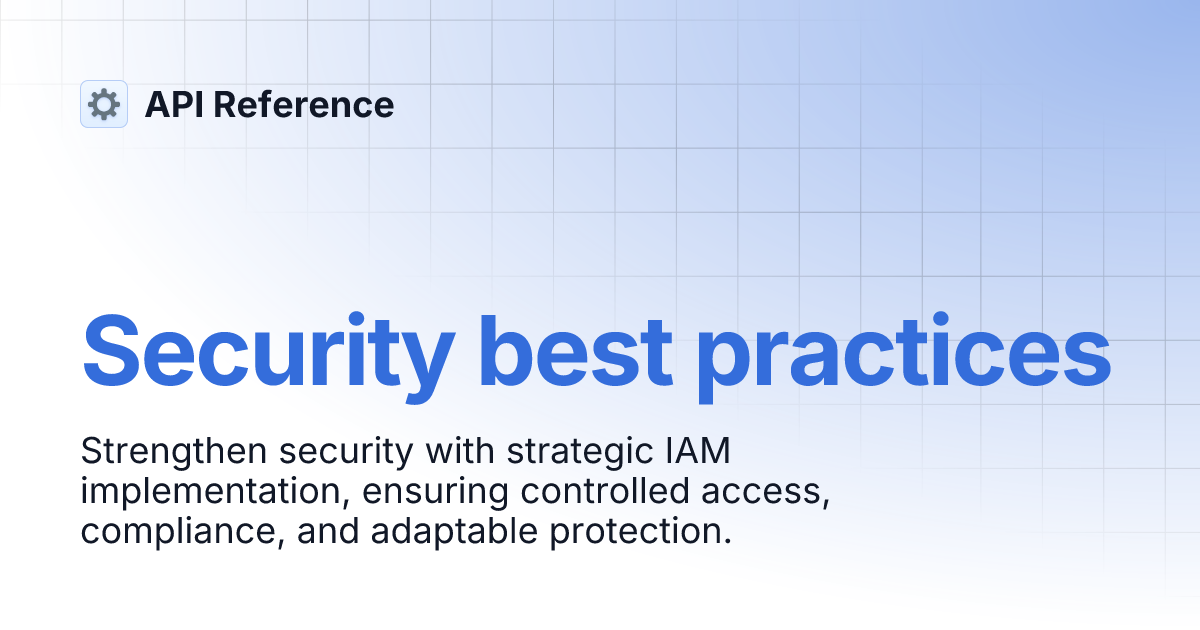 API Reference

Security best practices

Strengthen security with strategic IAM implementation, ensuring controlled access, compliance, and adaptable protection.